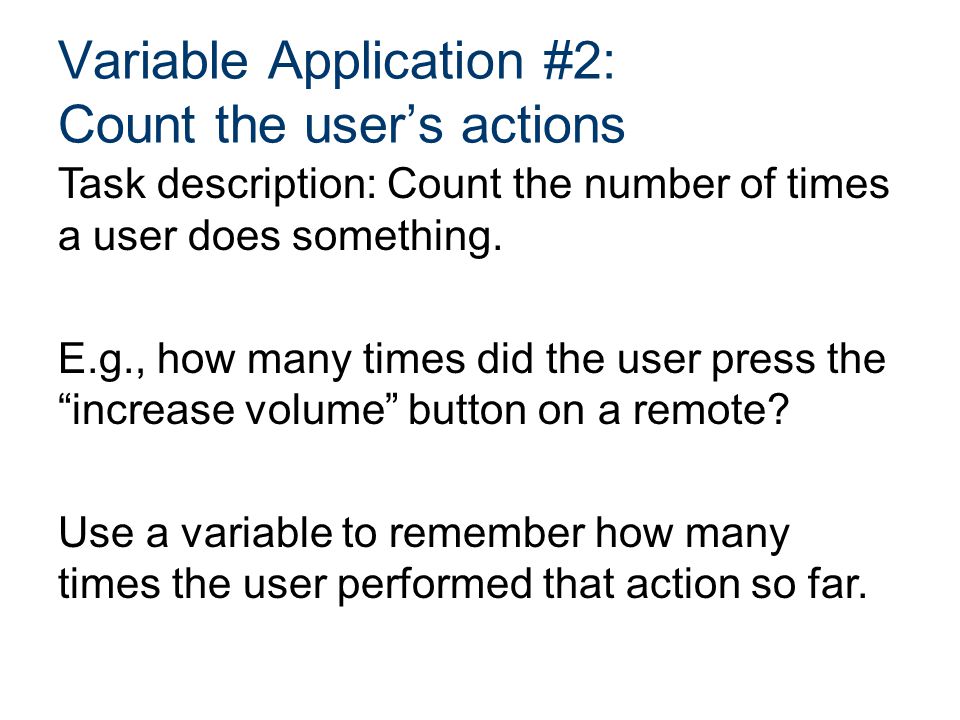 Variable Application #2:
Count the user’s actions

Task description: Count the number of times a user does something.

E.g., how many times did the user press the “increase volume” button on a remote?

Use a variable to remember how many times the user performed that action so far.